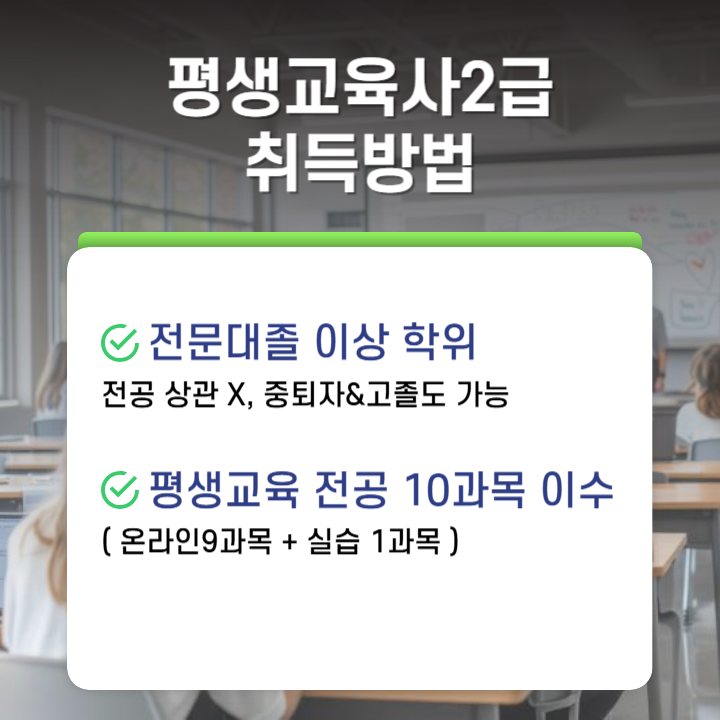 평생교육사2급
취득방법

전문대졸 이상 학위
전공 상관 X, 중퇴자&고졸도 가능

평생교육 전공 10과목 이수
( 온라인9과목 + 실습 1과목 )